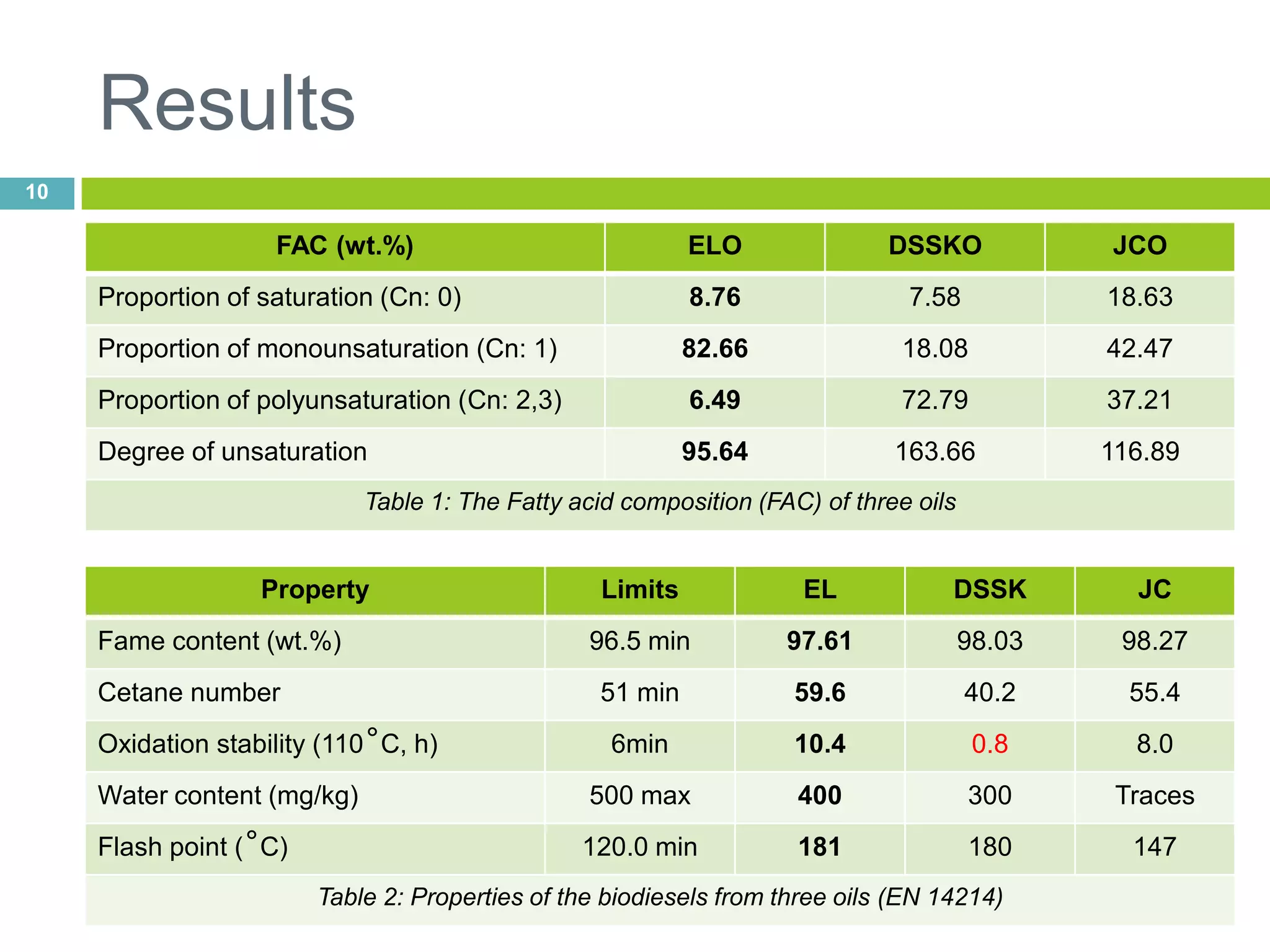 Results

10

| FAC (wt.%) | ELO | DSSKO | JCO |
|---|---|---|---|
| Proportion of saturation (Cn: 0) | 8.76 | 7.58 | 18.63 |
| Proportion of monounsaturation (Cn: 1) | 82.66 | 18.08 | 42.47 |
| Proportion of polyunsaturation (Cn: 2,3) | 6.49 | 72.79 | 37.21 |
| Degree of unsaturation | 95.64 | 163.66 | 116.89 |

Table 1: The Fatty acid composition (FAC) of three oils

| Property | Limits | EL | DSSK | JC |
|---|---|---|---|---|
| Fame content (wt.%) | 96.5 min | 97.61 | 98.03 | 98.27 |
| Cetane number | 51 min | 59.6 | 40.2 | 55.4 |
| Oxidation stability (110°C, h) | 6min | 10.4 | 0.8 | 8.0 |
| Water content (mg/kg) | 500 max | 400 | 300 | Traces |
| Flash point (°C) | 120.0 min | 181 | 180 | 147 |

Table 2: Properties of the biodiesels from three oils (EN 14214)